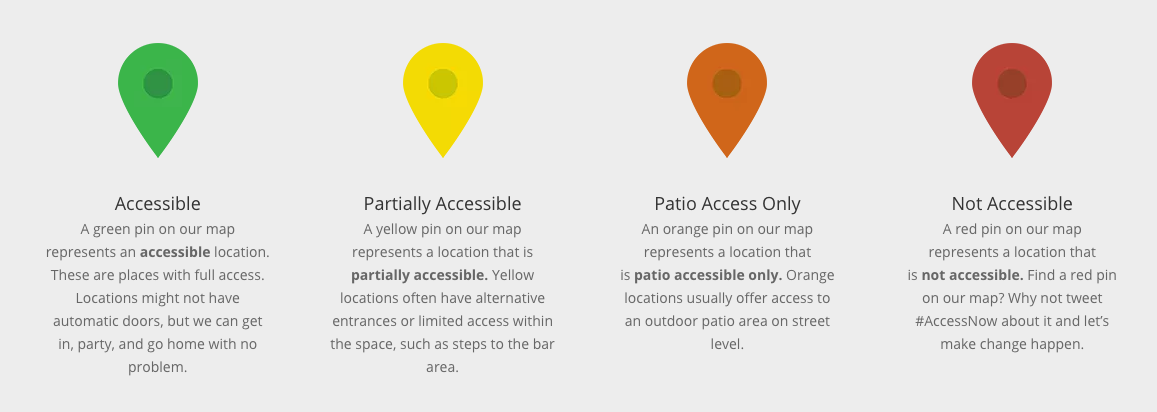 Accessible
A green pin on our map represents an **accessible** location. These are places with full access. Locations might not have automatic doors, but we can get in, party, and go home with no problem.

Partially Accessible
A yellow pin on our map represents a location that is **partially accessible.** Yellow locations often have alternative entrances or limited access within the space, such as steps to the bar area.

Patio Access Only
An orange pin on our map represents a location that is **patio accessible only.** Orange locations usually offer access to an outdoor patio area on street level.

Not Accessible
A red pin on our map represents a location that is **not accessible.** Find a red pin on our map? Why not tweet #AccessNow about it and let's make change happen.